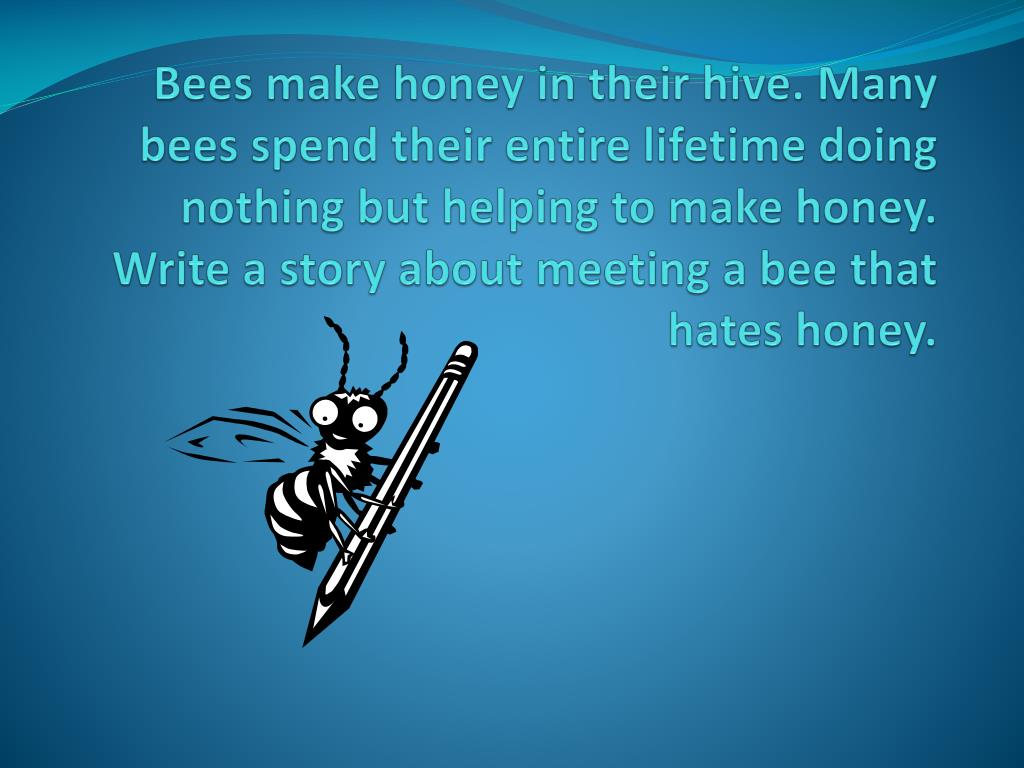 Bees make honey in their hive. Many bees spend their entire lifetime doing nothing but helping to make honey. Write a story about meeting a bee that hates honey.